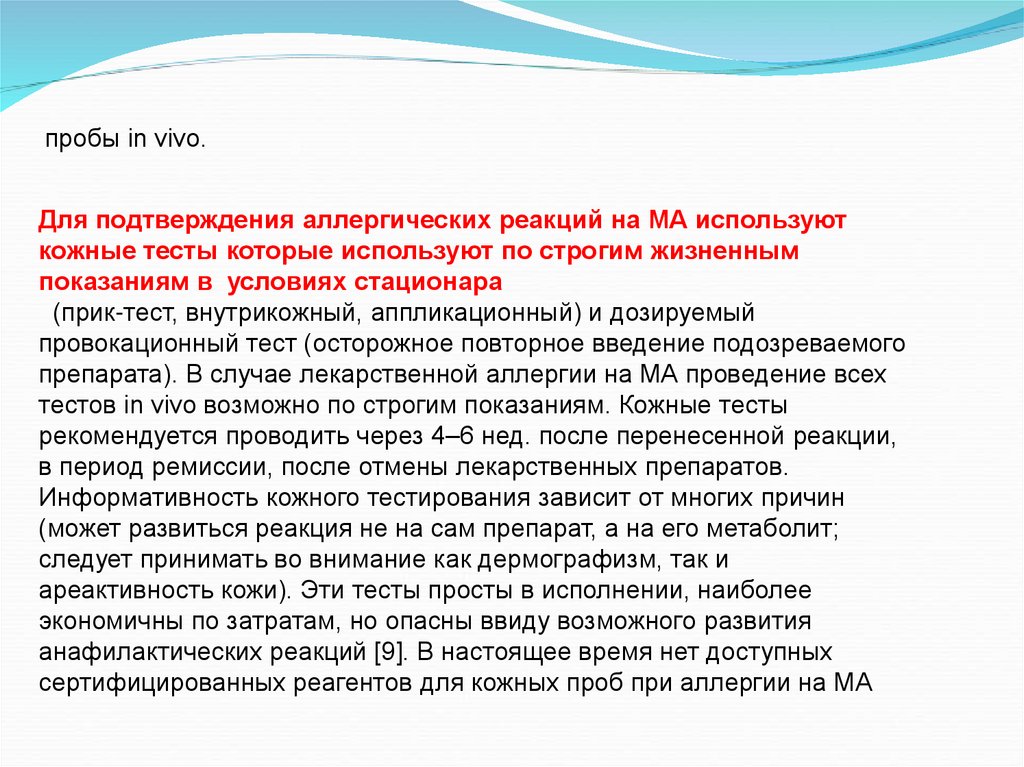 пробы in vivo.

Для подтверждения аллергических реакций на МА используют кожные тесты которые используют по строгим жизненным показаниям в условиях стационара

(прик-тест, внутрикожный, аппликационный) и дозируемый провокационный тест (осторожное повторное введение подозреваемого препарата). В случае лекарственной аллергии на МА проведение всех тестов in vivo возможно по строгим показаниям. Кожные тесты рекомендуется проводить через 4–6 нед. после перенесенной реакции, в период ремиссии, после отмены лекарственных препаратов. Информативность кожного тестирования зависит от многих причин (может развиться реакция не на сам препарат, а на его метаболит; следует принимать во внимание как дермографизм, так и ареактивность кожи). Эти тесты просты в исполнении, наиболее экономичны по затратам, но опасны ввиду возможного развития анафилактических реакций [9]. В настоящее время нет доступных сертифицированных реагентов для кожных проб при аллергии на МА